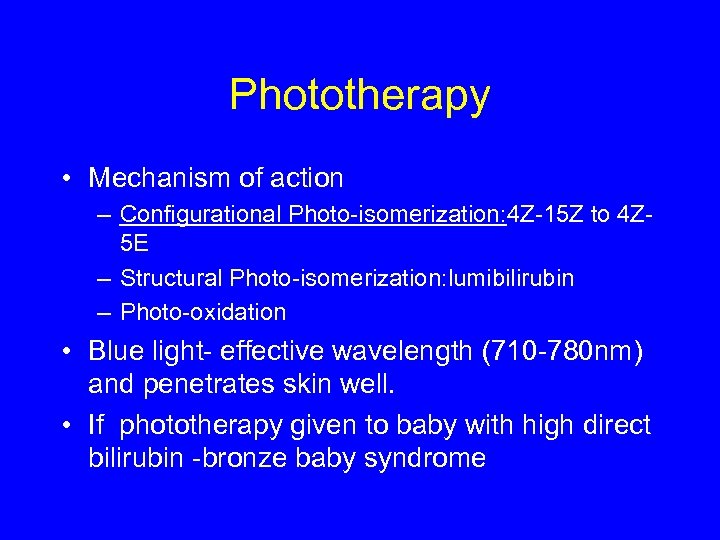 Phototherapy

• Mechanism of action
 – Configurational Photo-isomerization:4Z-15Z to 4Z-5E
 – Structural Photo-isomerization:lumibilirubin
 – Photo-oxidation

• Blue light- effective wavelength (710-780nm) and penetrates skin well.

• If phototherapy given to baby with high direct bilirubin -bronze baby syndrome